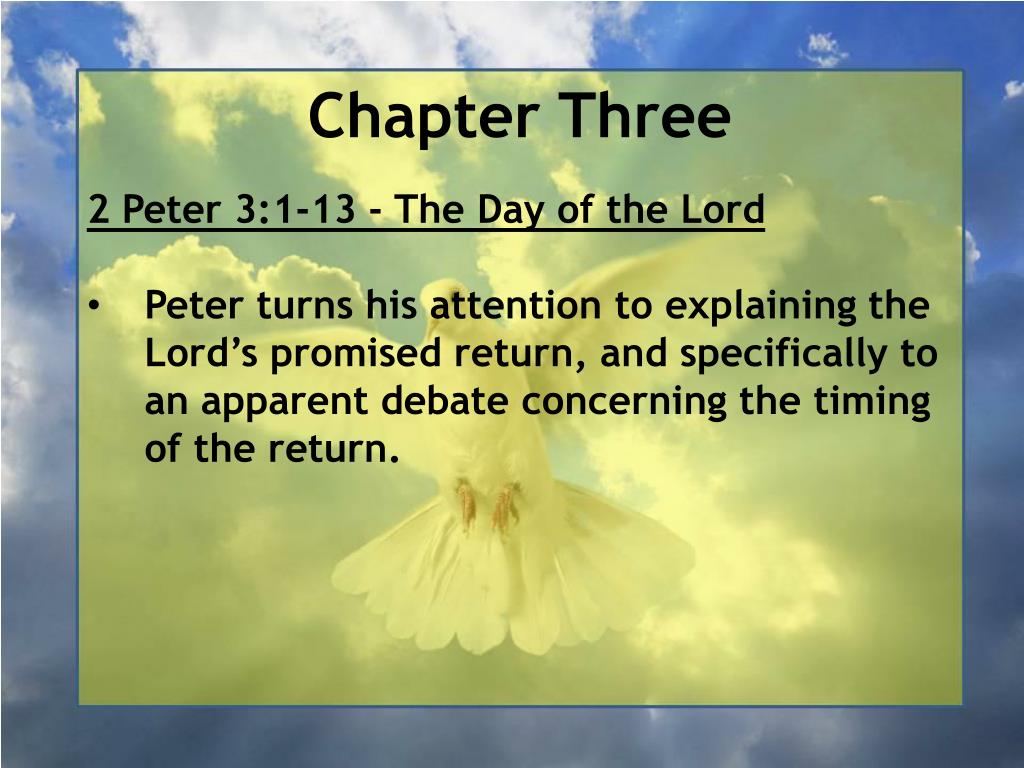 Chapter Three

2 Peter 3:1-13 - The Day of the Lord

• Peter turns his attention to explaining the Lord’s promised return, and specifically to an apparent debate concerning the timing of the return.